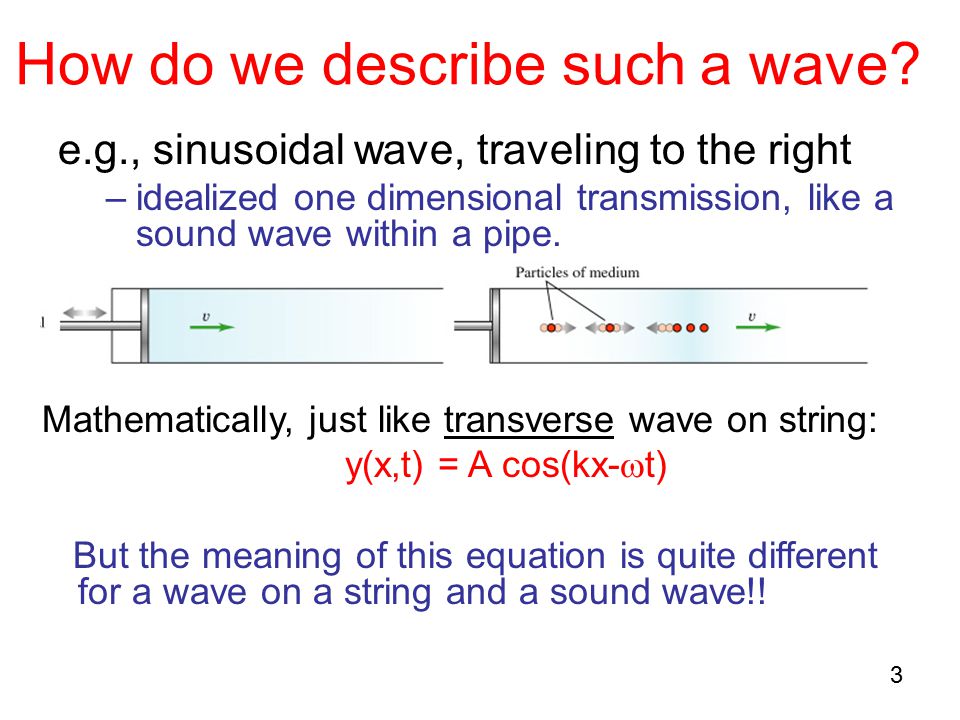 How do we describe such a wave?

e.g., sinusoidal wave, traveling to the right

– idealized one dimensional transmission, like a sound wave within a pipe.

$v$

Particles of medium

$v$

Mathematically, just like transverse wave on string:

$y(x,t) = A\cos(kx-\omega t)$

But the meaning of this equation is quite different for a wave on a string and a sound wave!!

3